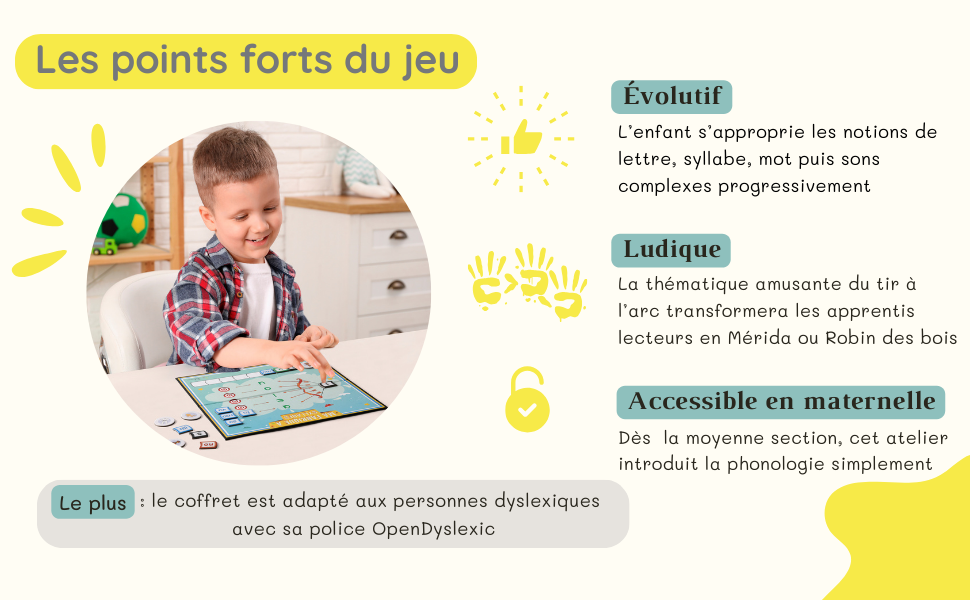 Les points forts du jeu

Évolutif

L'enfant s'approprie les notions de lettre, syllabe, mot puis sons complexes progressivement

Ludique

La thématique amusante du tir à l'arc transformera les apprentis lecteurs en Mérida ou Robin des bois

Accessible en maternelle

Dès la moyenne section, cet atelier introduit la phonologie simplement

Le plus : le coffret est adapté aux personnes dyslexiques avec sa police OpenDyslexic